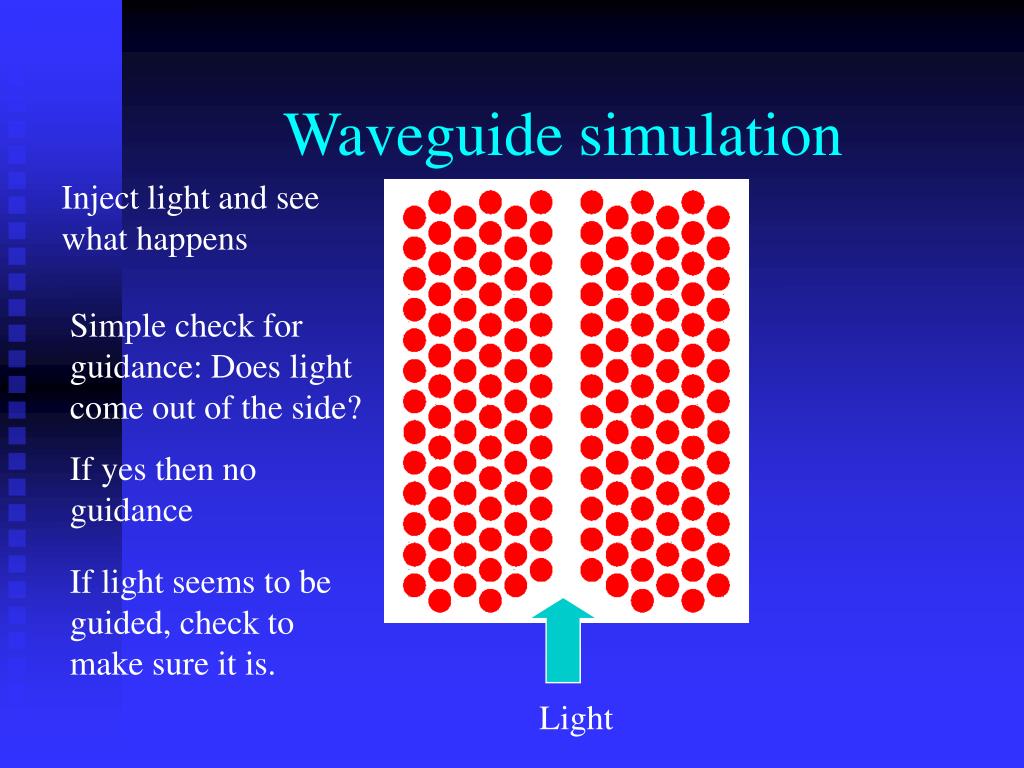 Waveguide simulation

Inject light and see what happens

Simple check for guidance: Does light come out of the side?

If yes then no guidance

If light seems to be guided, check to make sure it is.

Light